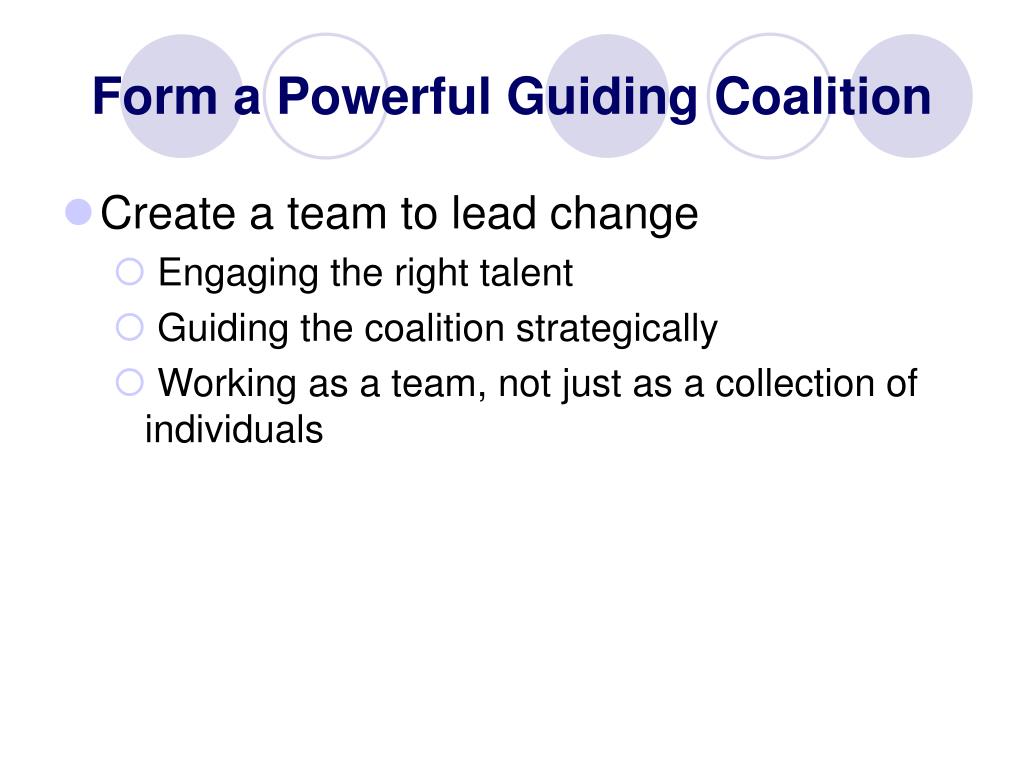 Form a Powerful Guiding Coalition

Create a team to lead change

Engaging the right talent

Guiding the coalition strategically

Working as a team, not just as a collection of individuals